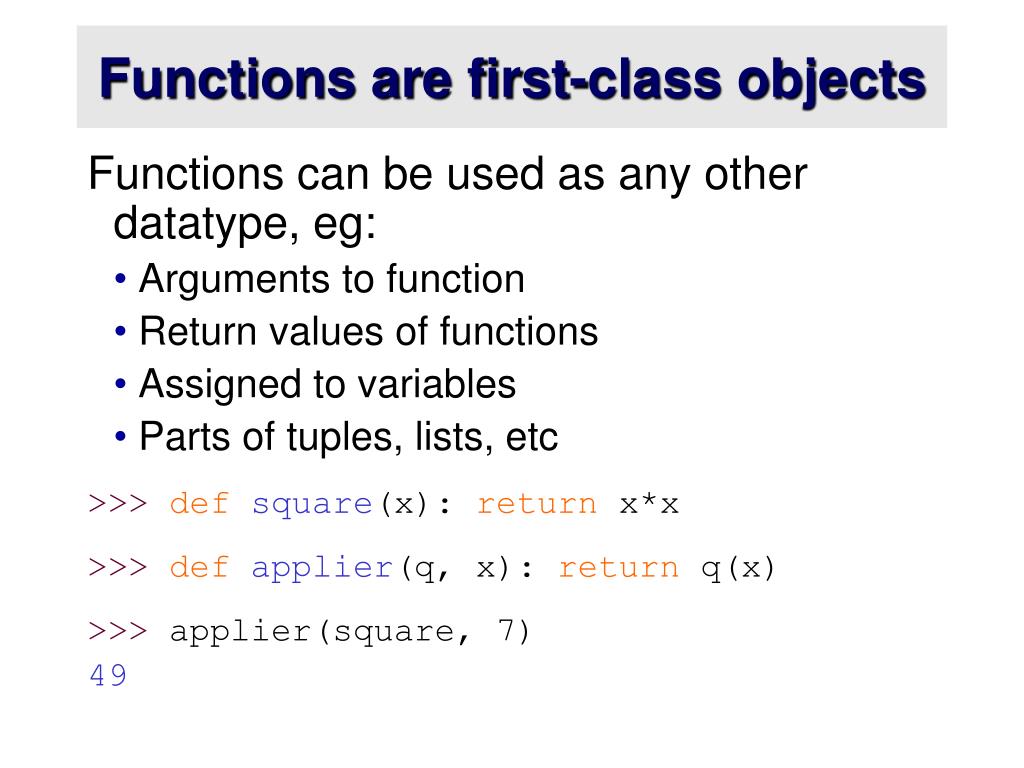 Functions are first-class objects

Functions can be used as any other datatype, eg:

• Arguments to function
• Return values of functions
• Assigned to variables
• Parts of tuples, lists, etc

>>> def square(x): return x*x

>>> def applier(q, x): return q(x)

>>> applier(square, 7)
49